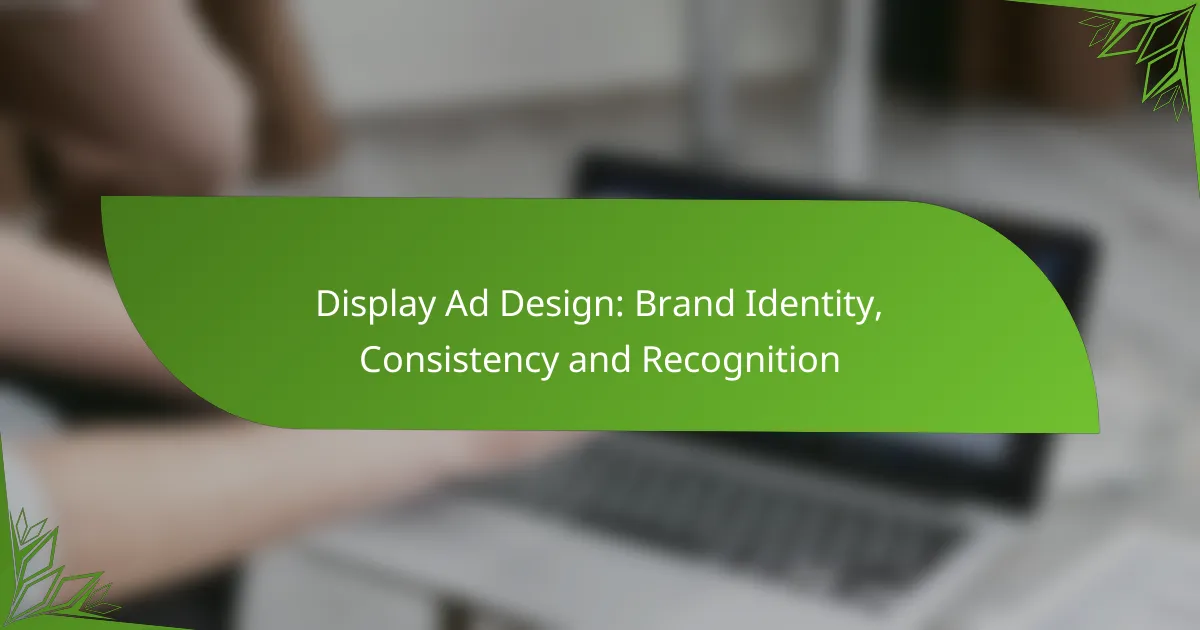 Display Ad Design: Brand Identity, Consistency and Recognition